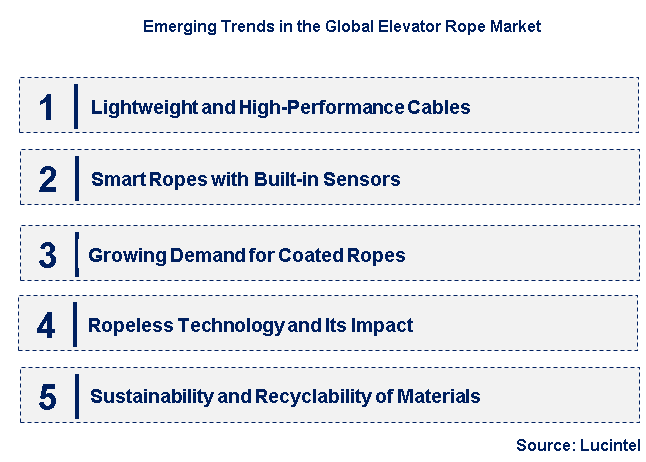 Emerging Trends in the Global Elevator Rope Market

1 Lightweight and High-Performance Cables

2 Smart Ropes with Built-in Sensors

3 Growing Demand for Coated Ropes

4 Ropeless Technology and Its Impact

5 Sustainability and Recyclability of Materials

Source: Lucintel